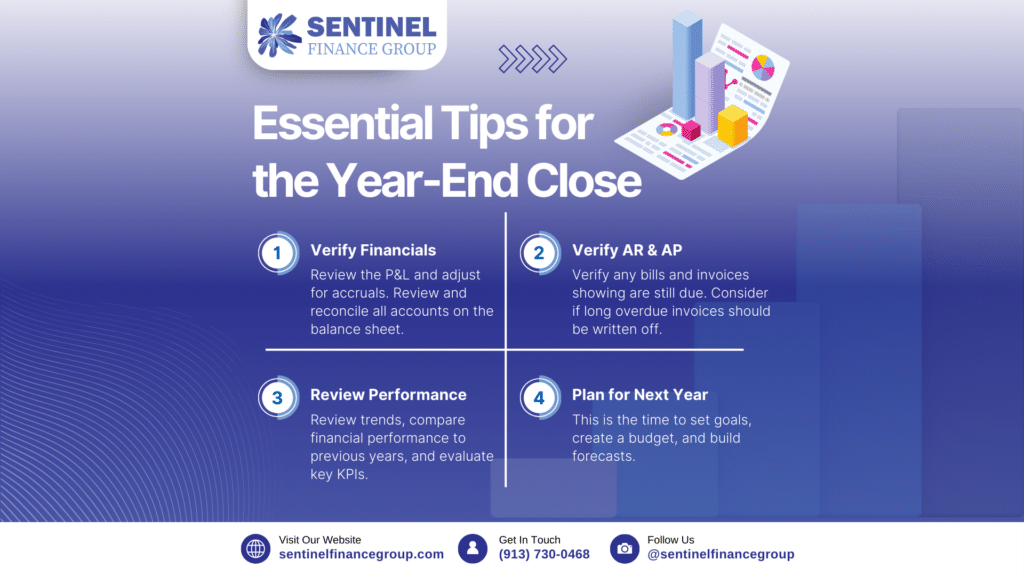 SENTINEL
FINANCE GROUP

Essential Tips for the Year-End Close

1
Verify Financials
Review the P&L and adjust for accruals. Review and reconcile all accounts on the balance sheet.

2
Verify AR & AP
Verify any bills and invoices showing are still due. Consider if long overdue invoices should be written off.

3
Review Performance
Review trends, compare financial performance to previous years, and evaluate key KPIs.

4
Plan for Next Year
This is the time to set goals, create a budget, and build forecasts.

Visit Our Website
sentinelfinancegroup.com

Get In Touch
(913) 730-0468

Follow Us
@sentinelfinancegroup